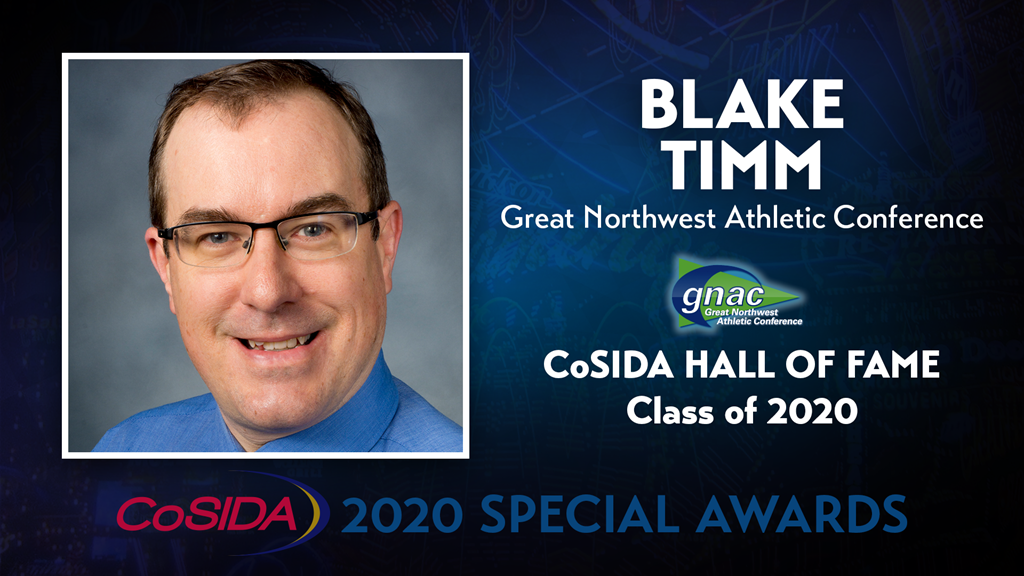 BLAKE TIMM
Great Northwest Athletic Conference

gnac
Great Northwest Athletic Conference

CoSIDA HALL OF FAME
Class of 2020

CoSIDA 2020 SPECIAL AWARDS